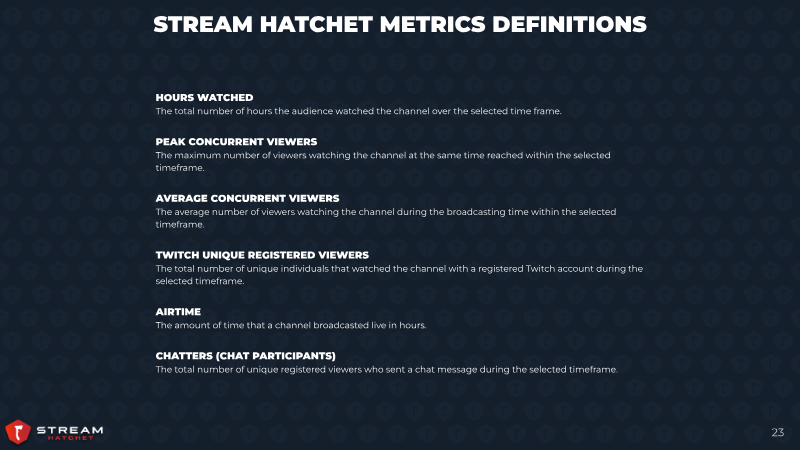 STREAM HATCHET METRICS DEFINITIONS

HOURS WATCHED
The total number of hours the audience watched the channel over the selected time frame.

PEAK CONCURRENT VIEWERS
The maximum number of viewers watching the channel at the same time reached within the selected timeframe.

AVERAGE CONCURRENT VIEWERS
The average number of viewers watching the channel during the broadcasting time within the selected timeframe.

TWITCH UNIQUE REGISTERED VIEWERS
The total number of unique individuals that watched the channel with a registered Twitch account during the selected timeframe.

AIRTIME
The amount of time that a channel broadcasted live in hours.

CHATTERS (CHAT PARTICIPANTS)
The total number of unique registered viewers who sent a chat message during the selected timeframe.

STREAM
HATCHET

23